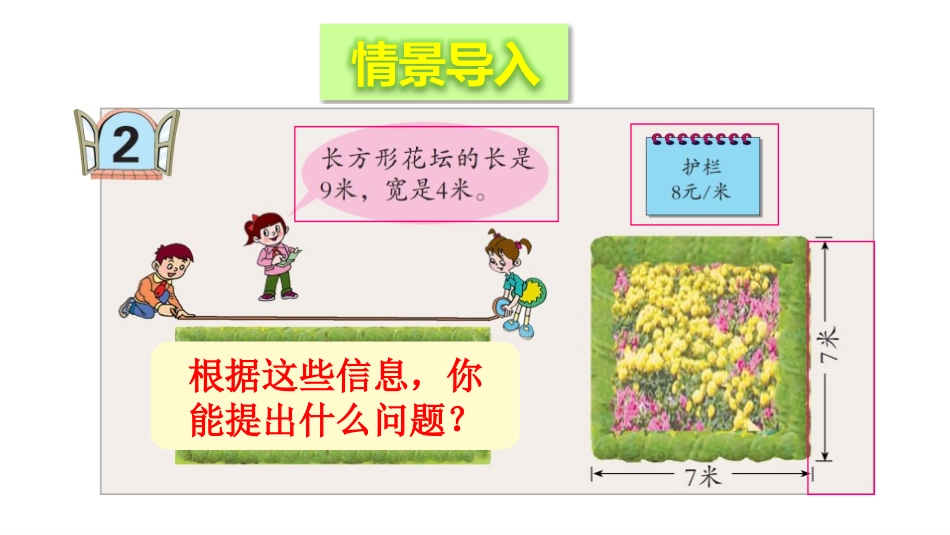 情景导入

2

长方形花坛的长是9米，宽是4米。

护栏
8元/米

根据这些信息，你能提出什么问题？

7米

7米